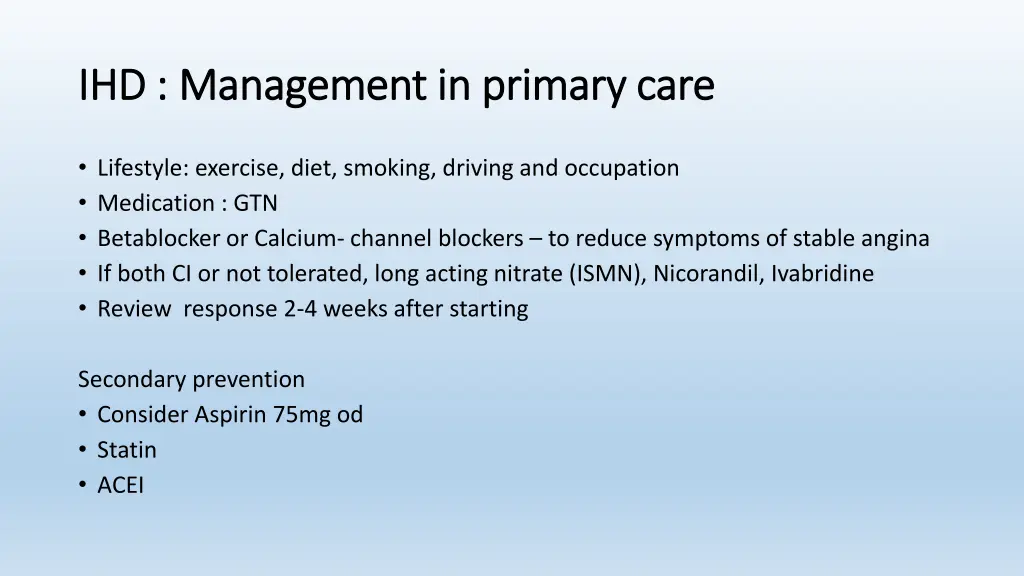 IHD : Management in primary care

• Lifestyle: exercise, diet, smoking, driving and occupation
• Medication : GTN
• Betablocker or Calcium- channel blockers – to reduce symptoms of stable angina
• If both CI or not tolerated, long acting nitrate (ISMN), Nicorandil, Ivabridine
• Review response 2-4 weeks after starting

Secondary prevention
• Consider Aspirin 75mg od
• Statin
• ACEI